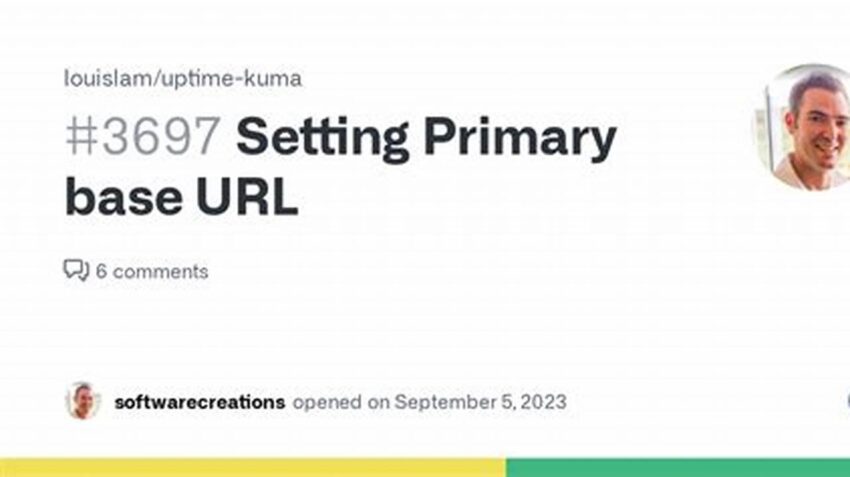 louislam/uptime-kuma

#3697 Setting Primary base URL

6 comments

softwarecreations opened on September 5, 2023